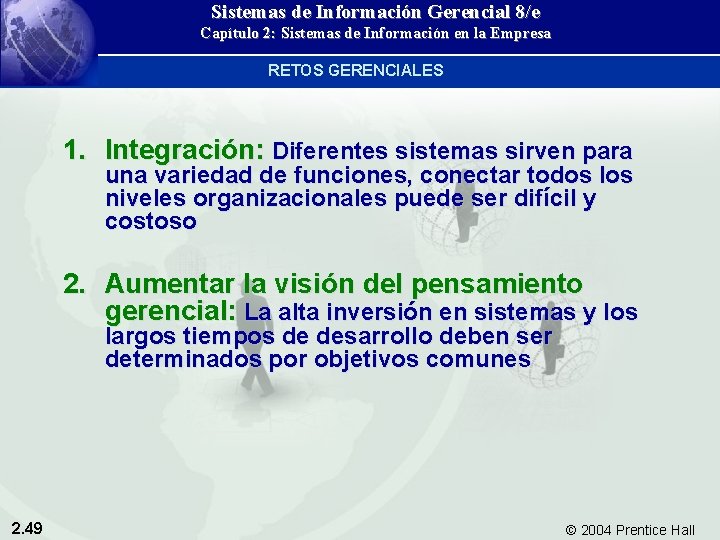 Sistemas de Información Gerencial 8/e
Capítulo 2: Sistemas de Información en la Empresa

RETOS GERENCIALES

1. Integración: Diferentes sistemas sirven para una variedad de funciones, conectar todos los niveles organizacionales puede ser difícil y costoso

2. Aumentar la visión del pensamiento gerencial: La alta inversión en sistemas y los largos tiempos de desarrollo deben ser determinados por objetivos comunes

2.49

© 2004 Prentice Hall